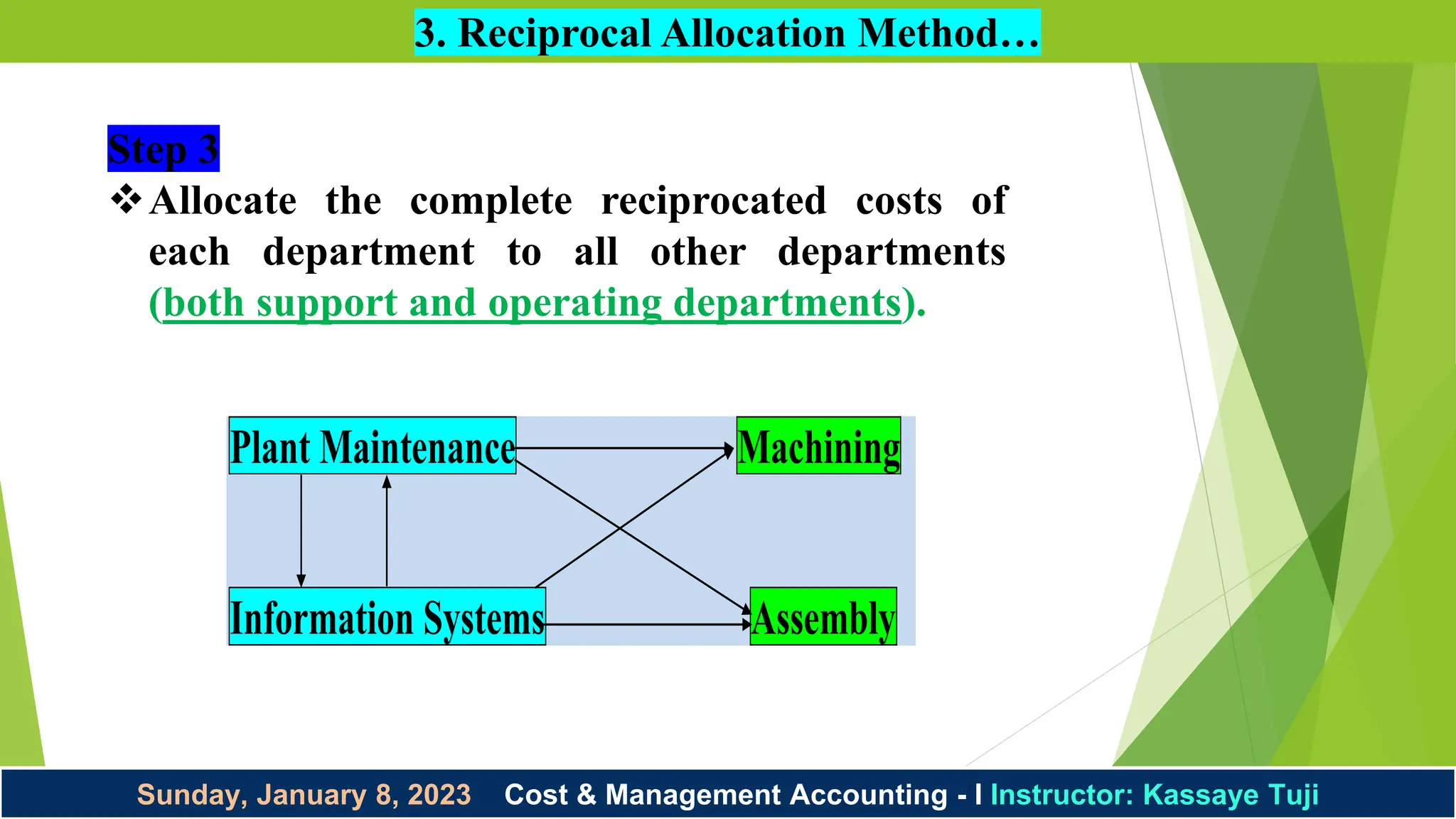 3. Reciprocal Allocation Method…

Step 3

❖ Allocate the complete reciprocated costs of each department to all other departments (both support and operating departments).

Plant Maintenance

Machining

Information Systems

Assembly

Sunday, January 8, 2023 Cost & Management Accounting - I Instructor: Kassaye Tuji